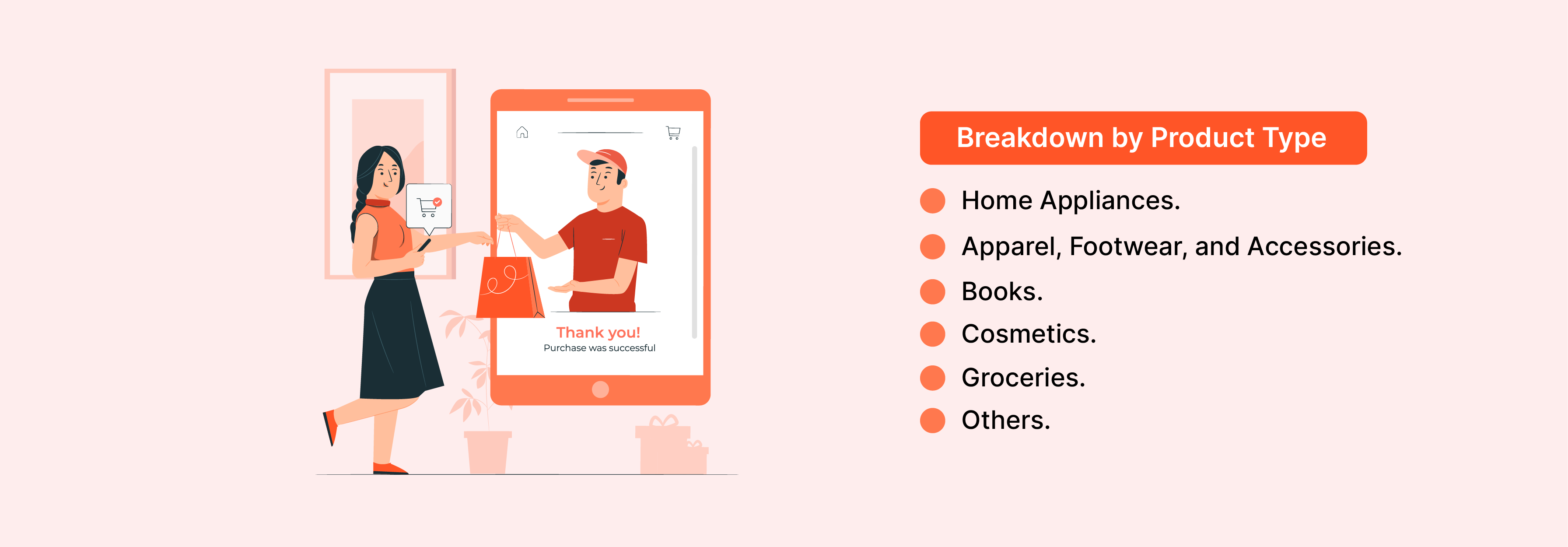 Thank you!
Purchase was successful

Breakdown by Product Type

Home Appliances.
Apparel, Footwear, and Accessories.
Books.
Cosmetics.
Groceries.
Others.